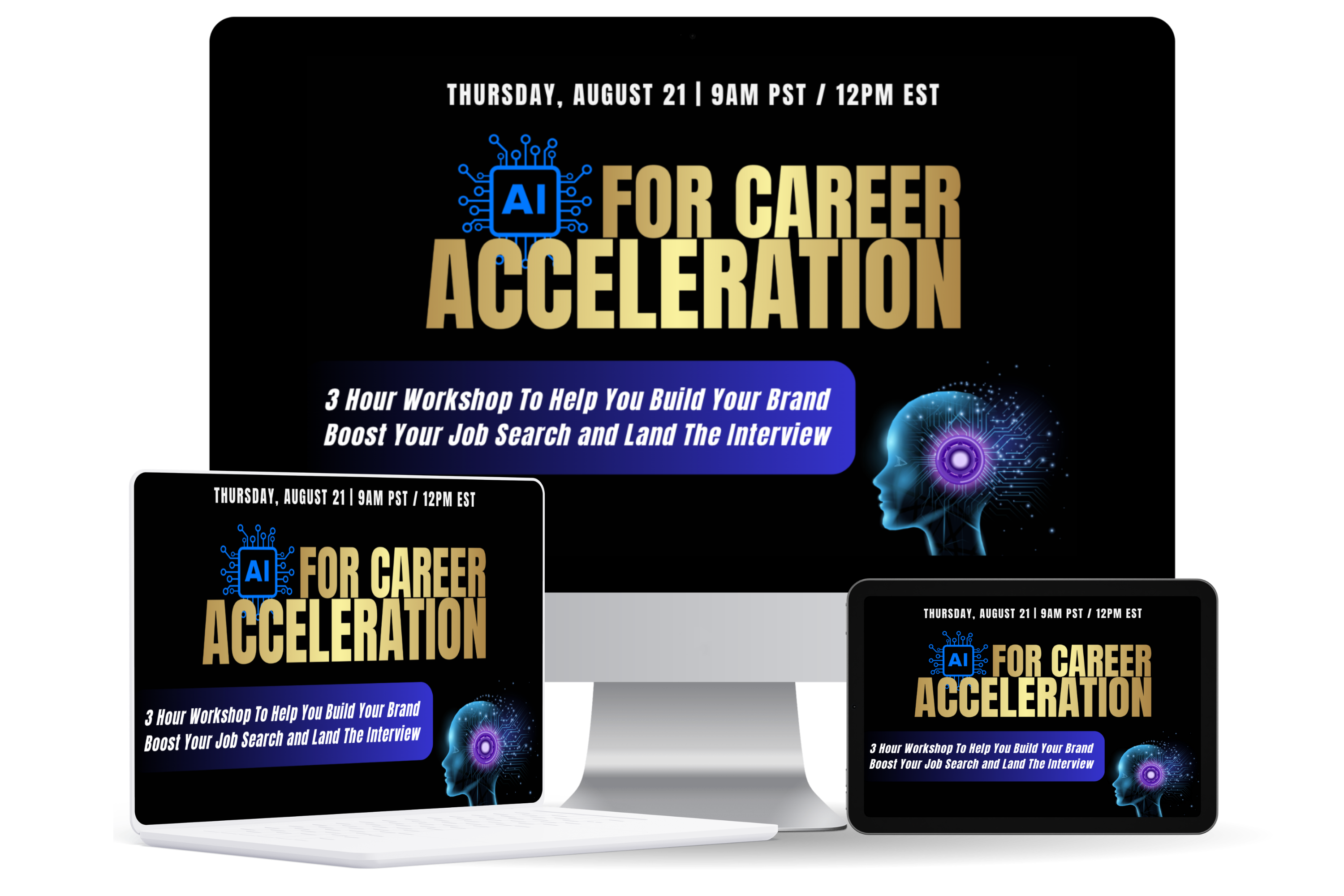 THURSDAY, AUGUST 21 | 9AM PST / 12PM EST

AI FOR CAREER ACCELERATION

3 Hour Workshop To Help You Build Your Brand Boost Your Job Search and Land The Interview

THURSDAY, AUGUST 21 | 9AM PST / 12PM EST

AI FOR CAREER ACCELERATION

3 Hour Workshop To Help You Build Your Brand Boost Your Job Search and Land The Interview

THURSDAY, AUGUST 21 | 9AM PST / 12PM EST

AI FOR CAREER ACCELERATION

3 Hour Workshop To Help You Build Your Brand Boost Your Job Search and Land The Interview